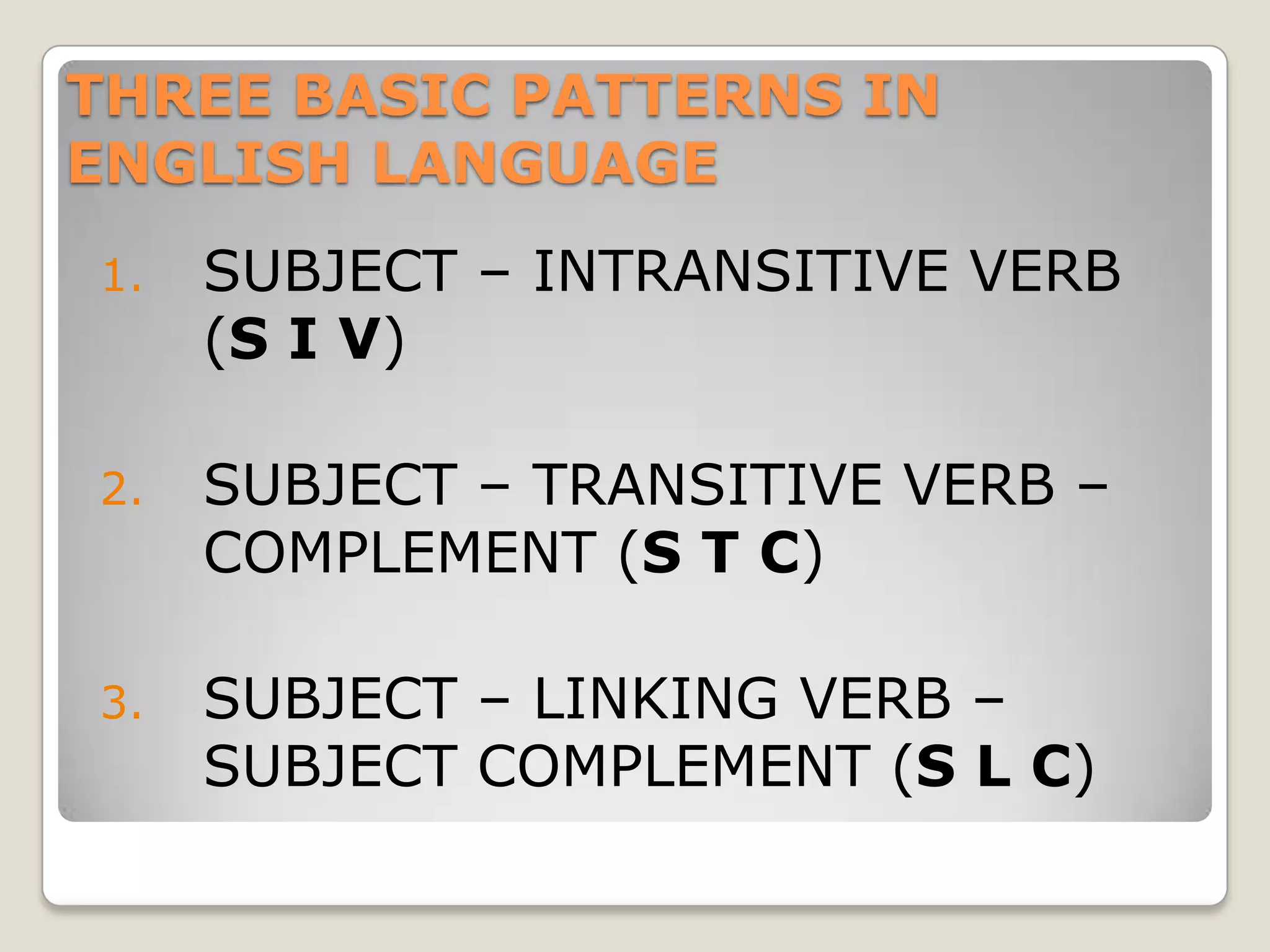 THREE BASIC PATTERNS IN ENGLISH LANGUAGE

1. SUBJECT – INTRANSITIVE VERB (S I V)

2. SUBJECT – TRANSITIVE VERB – COMPLEMENT (S T C)

3. SUBJECT – LINKING VERB – SUBJECT COMPLEMENT (S L C)